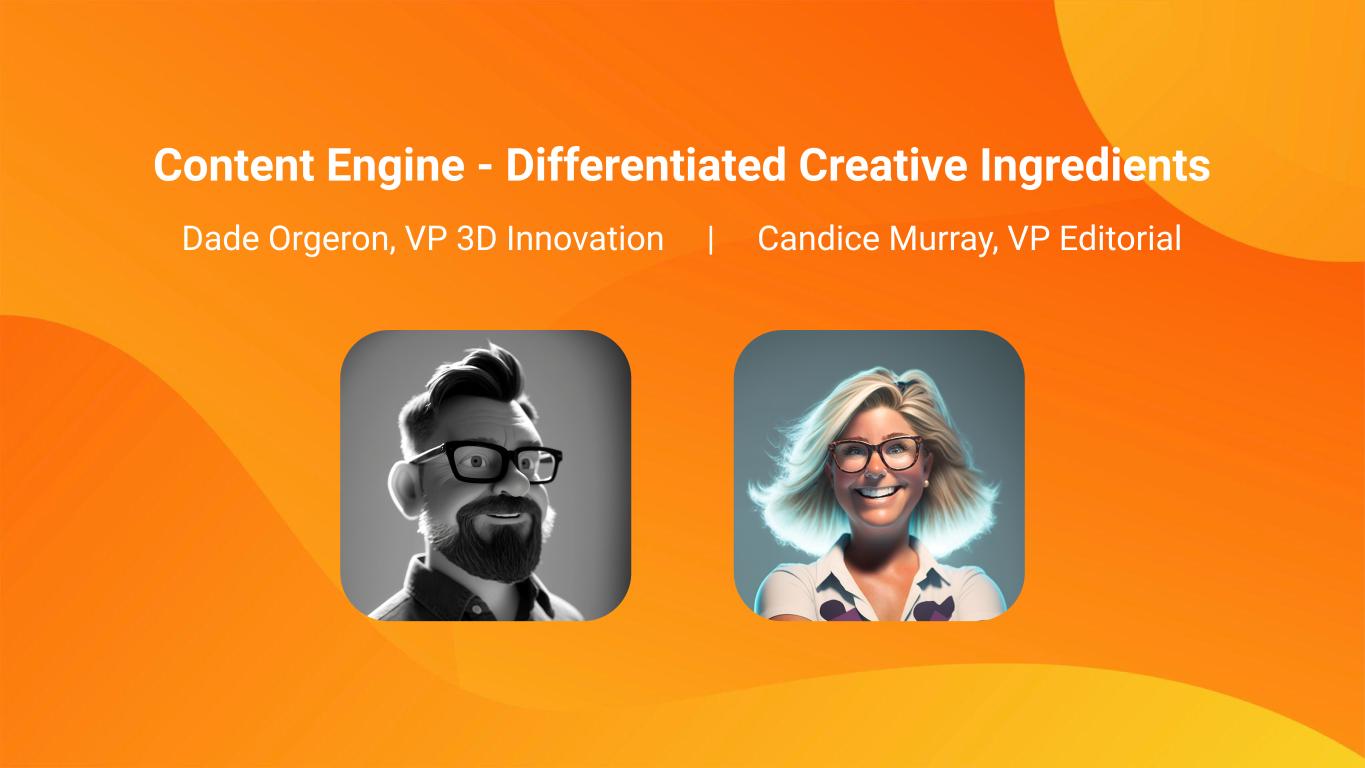 Content Engine - Differentiated Creative Ingredients

Dade Orgeron, VP 3D Innovation | Candice Murray, VP Editorial